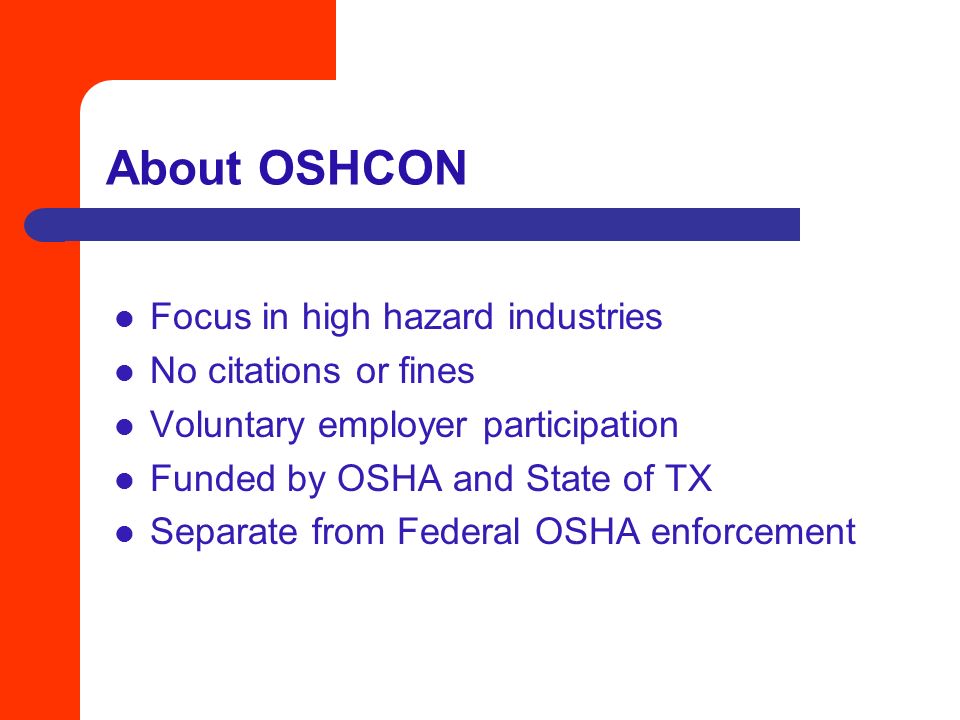 About OSHCON

- Focus in high hazard industries
- No citations or fines
- Voluntary employer participation
- Funded by OSHA and State of TX
- Separate from Federal OSHA enforcement